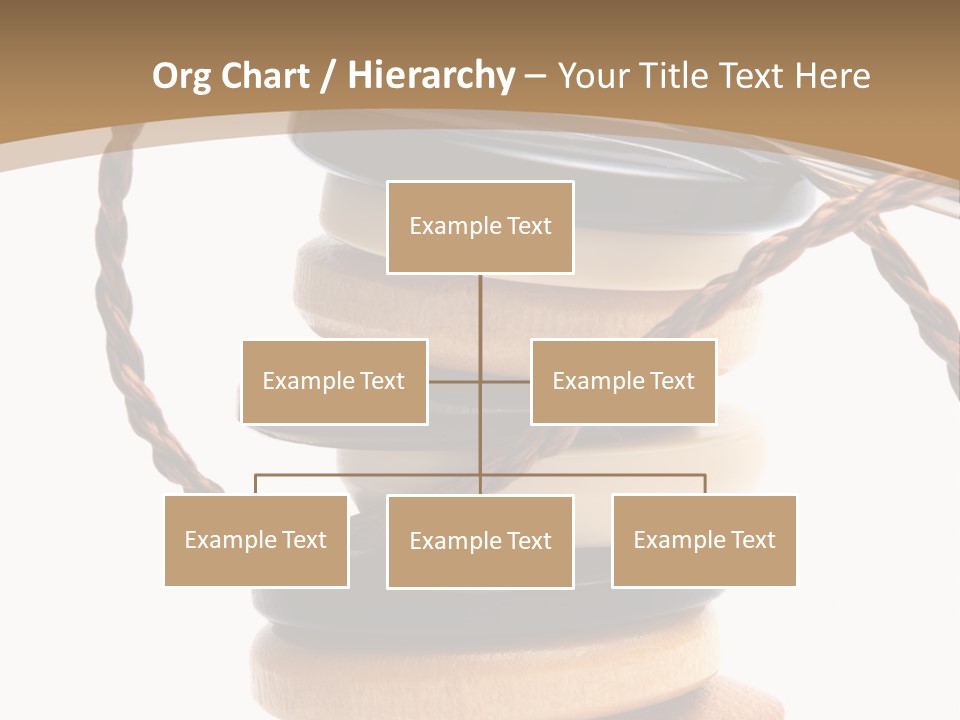 Org Chart / Hierarchy – Your Title Text Here

Example Text

Example Text

Example Text

Example Text

Example Text

Example Text